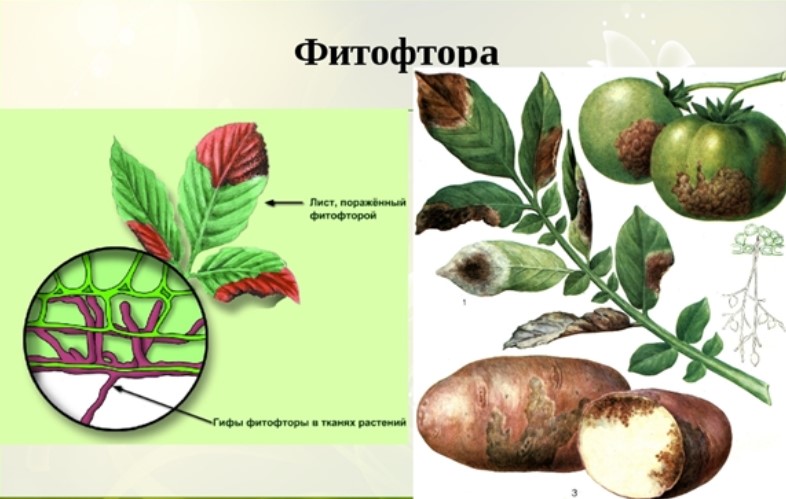 Фитофтора

Лист, поражённый фитофторой

Гифы фитофторы в тканях растений

1

3